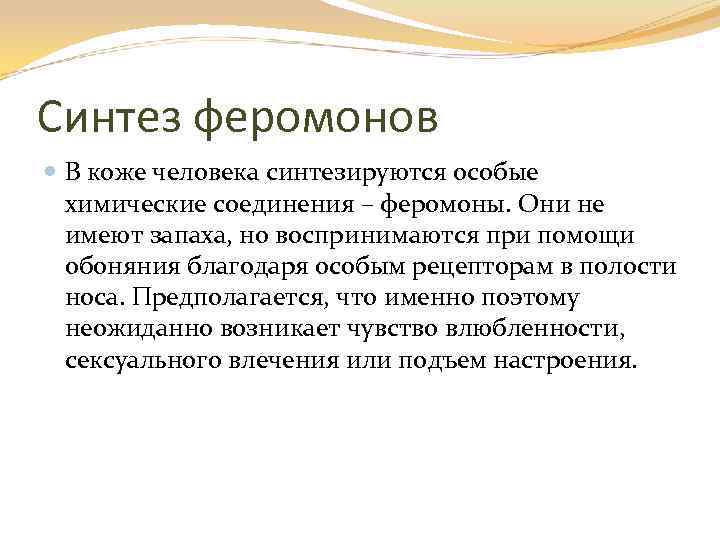 Синтез феромонов

В коже человека синтезируются особые химические соединения – феромоны. Они не имеют запаха, но воспринимаются при помощи обоняния благодаря особым рецепторам в полости носа. Предполагается, что именно поэтому неожиданно возникает чувство влюбленности, сексуального влечения или подъем настроения.